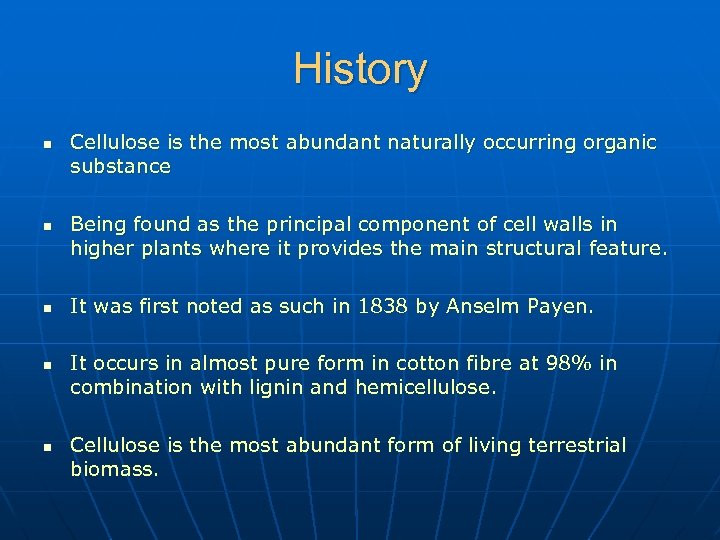 History

- Cellulose is the most abundant naturally occurring organic substance

- Being found as the principal component of cell walls in higher plants where it provides the main structural feature.

- It was first noted as such in 1838 by Anselm Payen.

- It occurs in almost pure form in cotton fibre at 98% in combination with lignin and hemicellulose.

- Cellulose is the most abundant form of living terrestrial biomass.